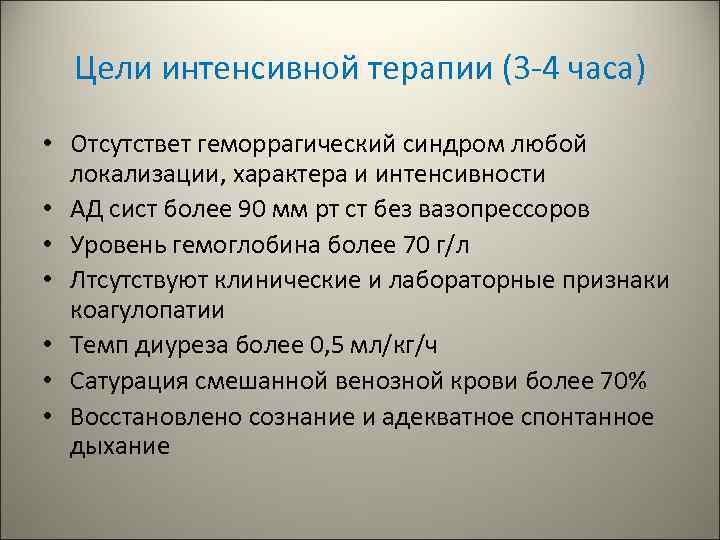 Цели интенсивной терапии (3-4 часа)

• Отсутствет геморрагический синдром любой локализации, характера и интенсивности
• АД сист более 90 мм рт ст без вазопрессоров
• Уровень гемоглобина более 70 г/л
• Лтсутствуют клинические и лабораторные признаки коагулопатии
• Темп диуреза более 0,5 мл/кг/ч
• Сатурация смешанной венозной крови более 70%
• Восстановлено сознание и адекватное спонтанное дыхание